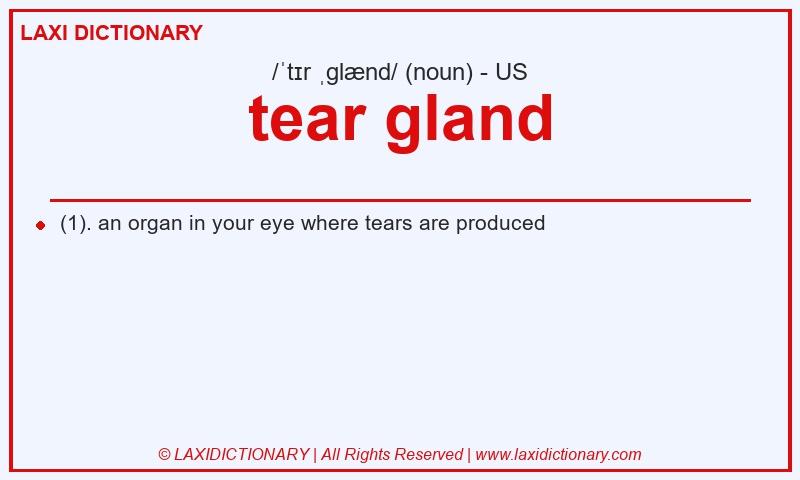 LAXI DICTIONARY

/ˈtɪr ˌglænd/ (noun) - US

tear gland

(1). an organ in your eye where tears are produced

© LAXIDICTIONARY | All Rights Reserved | www.laxidictionary.com